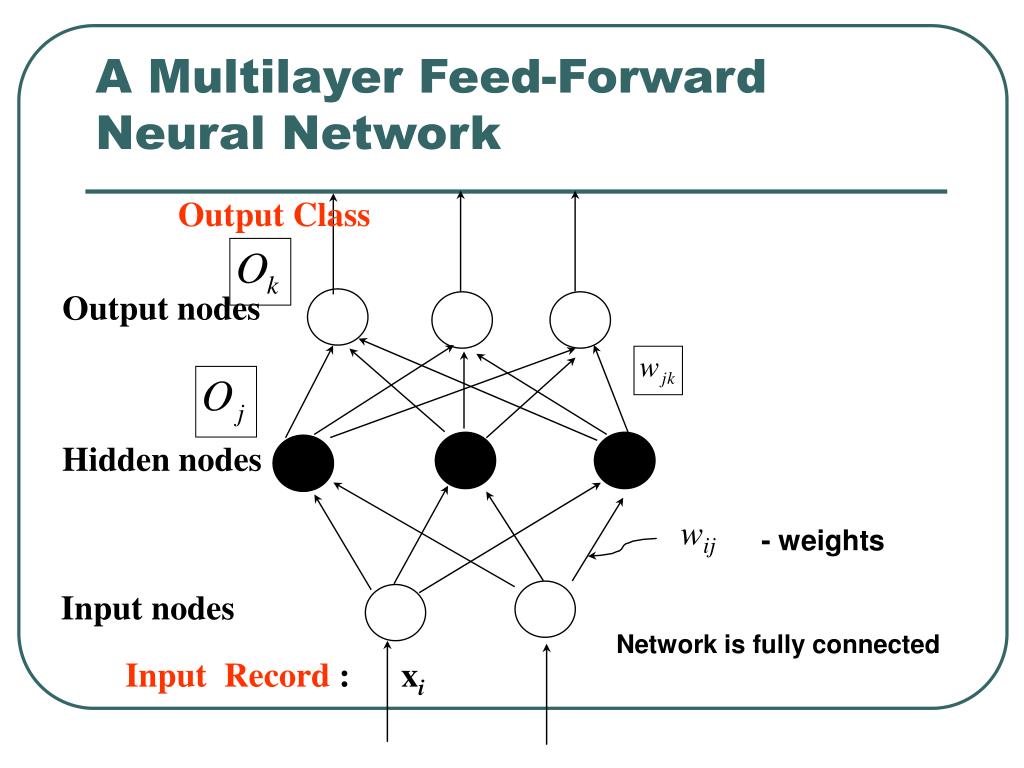 A Multilayer Feed-Forward Neural Network

Output Class

$O_k$

Output nodes

$w_{jk}$

$O_j$

Hidden nodes

$w_{ij}$ - weights

Input nodes

Network is fully connected

Input Record : $\mathbf{x}_i$